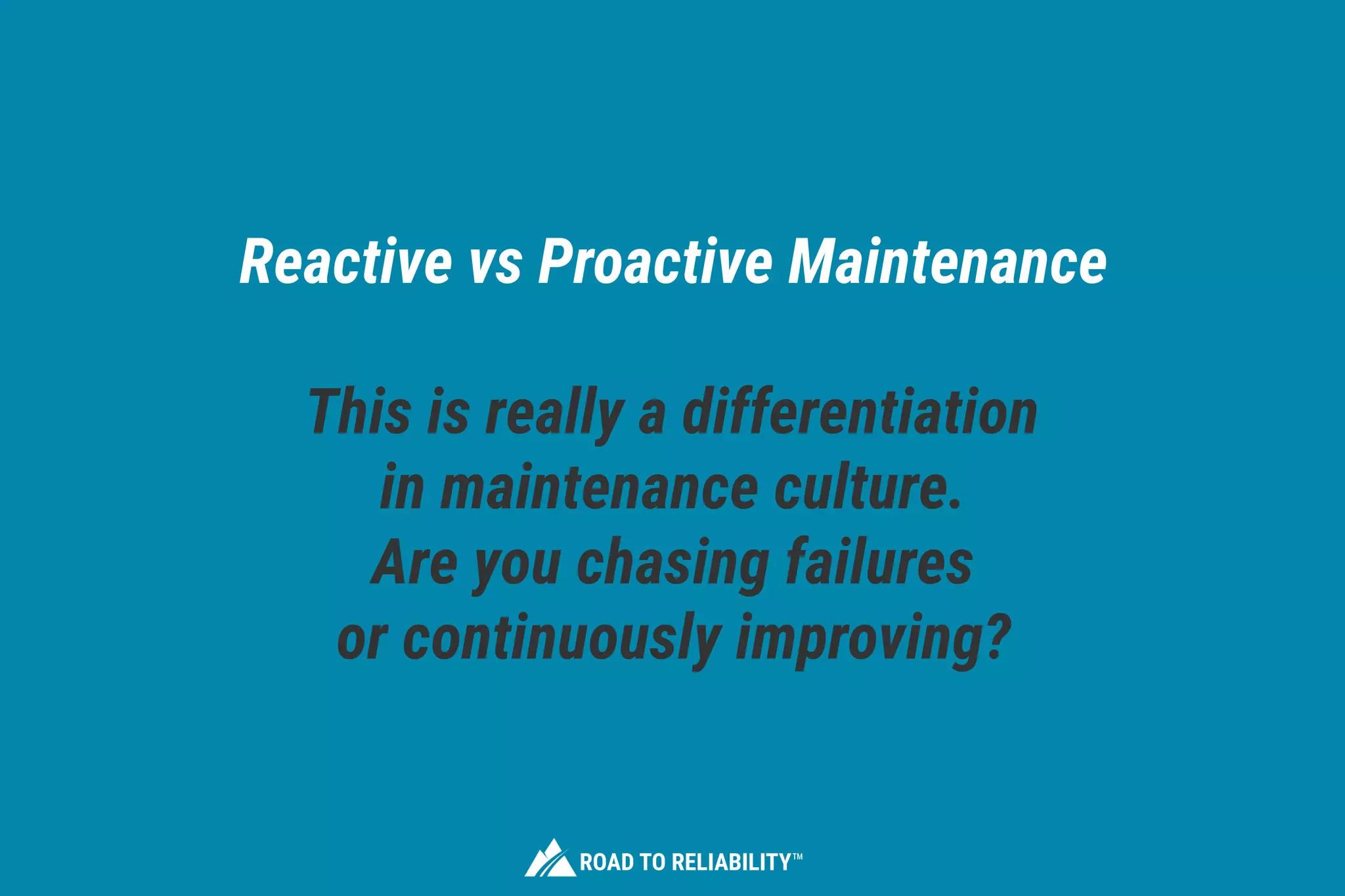 Reactive vs Proactive Maintenance

This is really a differentiation in maintenance culture. Are you chasing failures or continuously improving?

ROAD TO RELIABILITY™